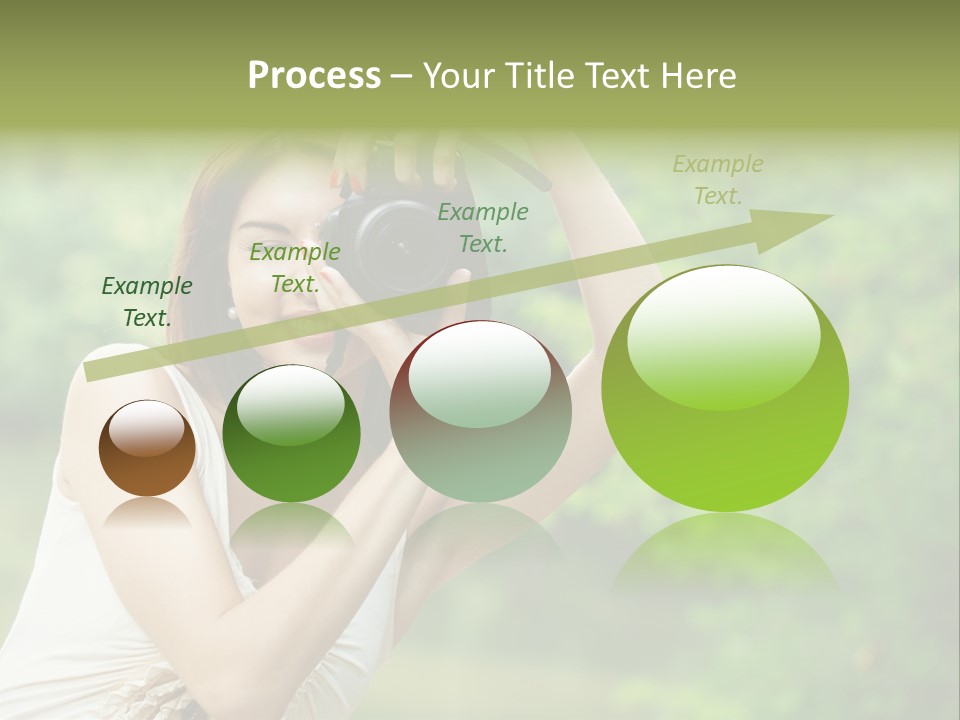 Process – Your Title Text Here

Example Text.

Example Text.

Example Text.

Example Text.